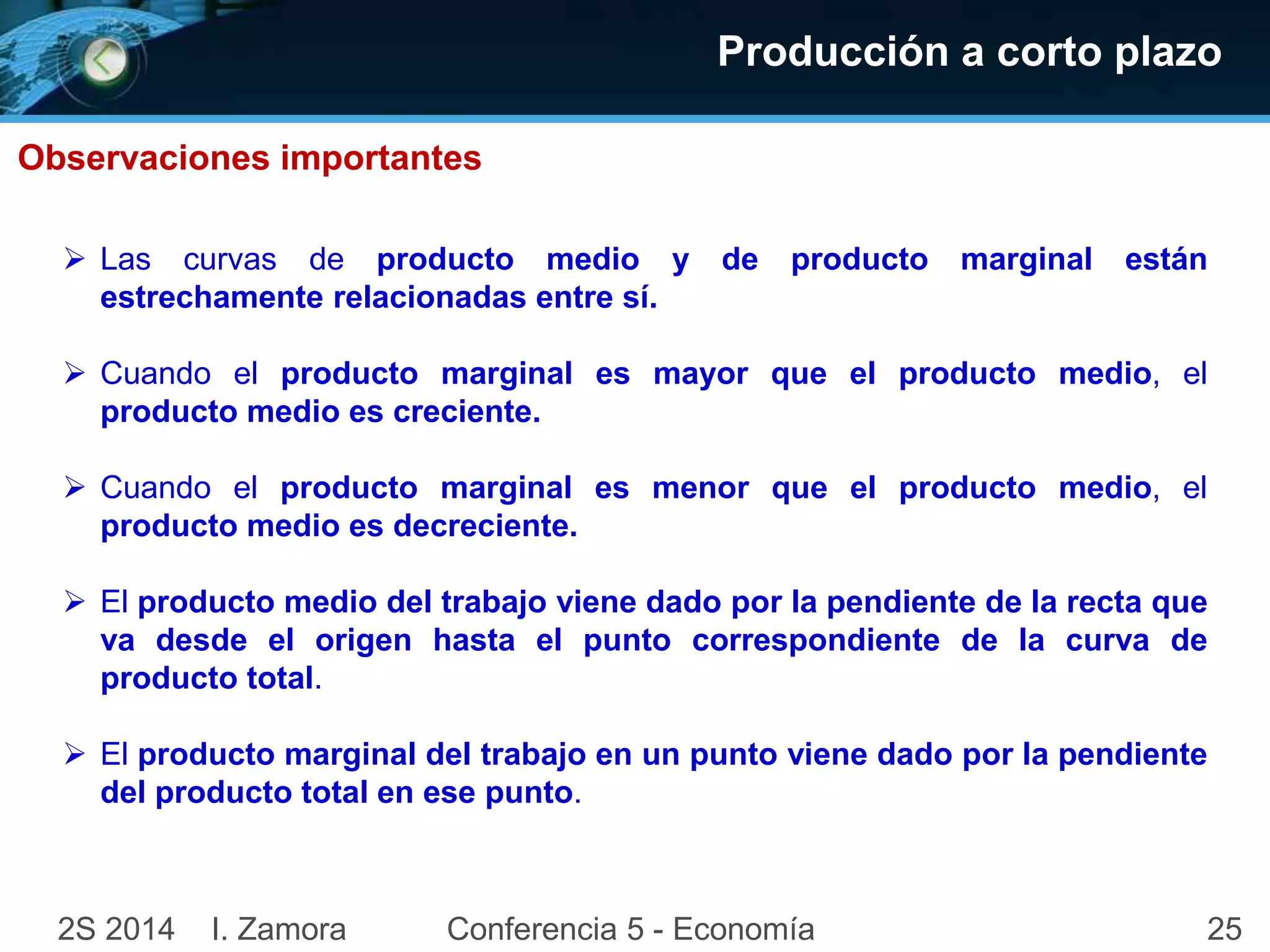 Producción a corto plazo

Observaciones importantes

➢ Las curvas de producto medio y de producto marginal están estrechamente relacionadas entre sí.

➢ Cuando el producto marginal es mayor que el producto medio, el producto medio es creciente.

➢ Cuando el producto marginal es menor que el producto medio, el producto medio es decreciente.

➢ El producto medio del trabajo viene dado por la pendiente de la recta que va desde el origen hasta el punto correspondiente de la curva de producto total.

➢ El producto marginal del trabajo en un punto viene dado por la pendiente del producto total en ese punto.

2S 2014 I. Zamora Conferencia 5 - Economía 25